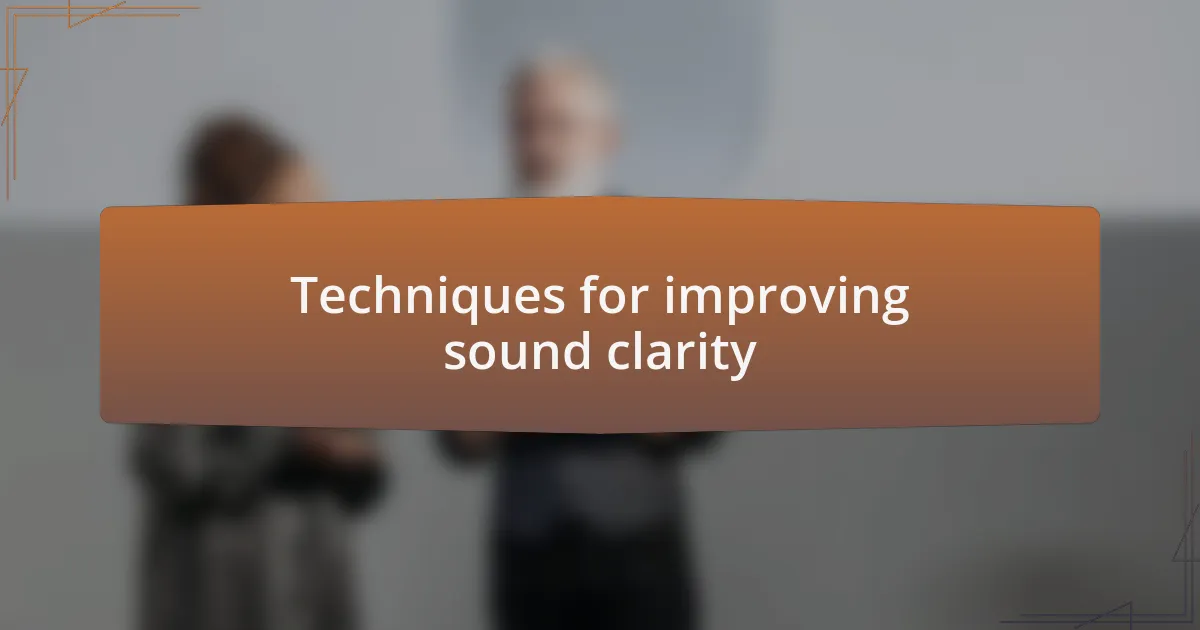 Techniques for improving sound clarity